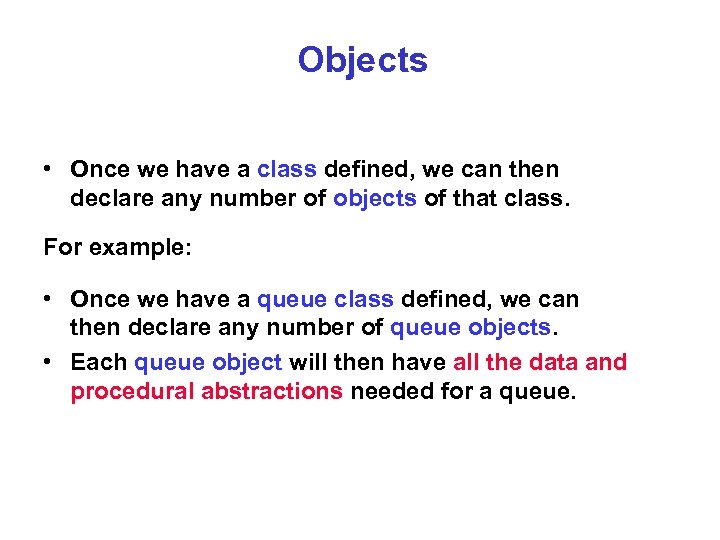 Objects

• Once we have a class defined, we can then declare any number of objects of that class.

For example:

• Once we have a queue class defined, we can then declare any number of queue objects.
• Each queue object will then have all the data and procedural abstractions needed for a queue.